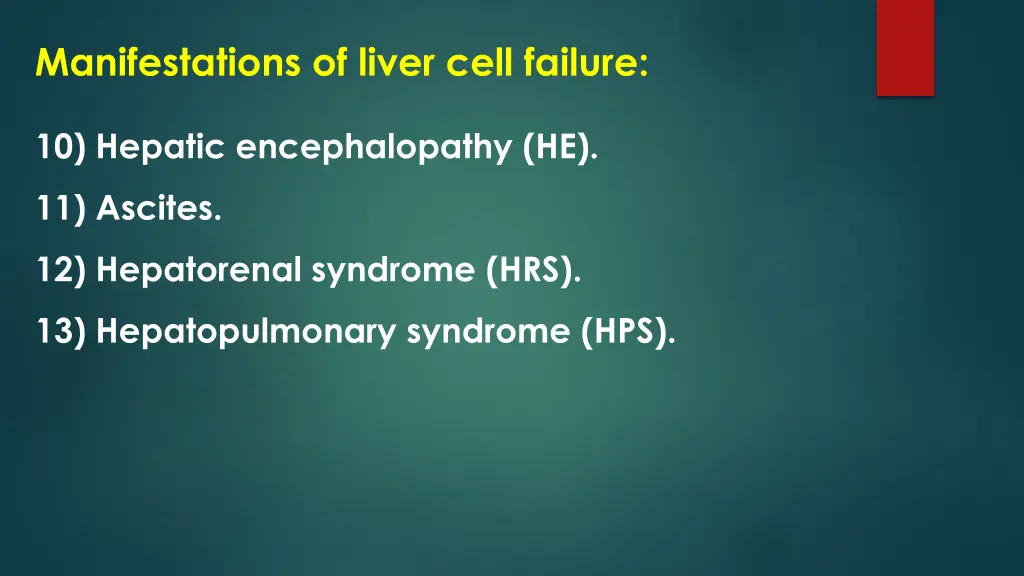 Manifestations of liver cell failure:

10) Hepatic encephalopathy (HE).

11) Ascites.

12) Hepatorenal syndrome (HRS).

13) Hepatopulmonary syndrome (HPS).